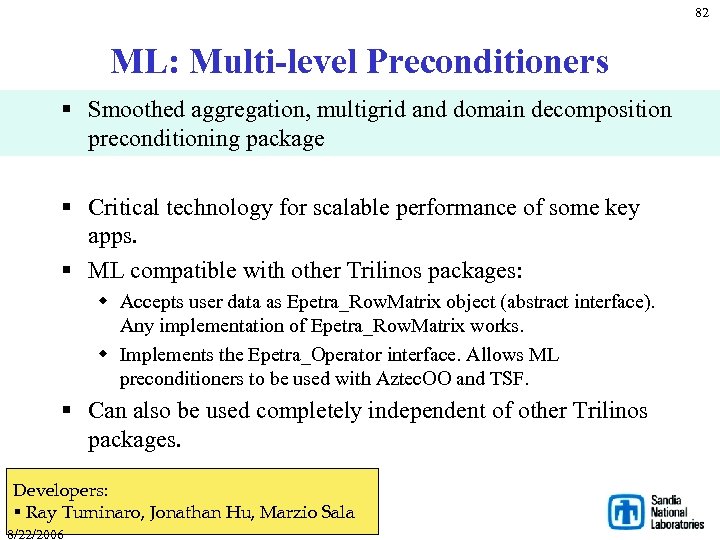 82

ML: Multi-level Preconditioners

▪ Smoothed aggregation, multigrid and domain decomposition preconditioning package

▪ Critical technology for scalable performance of some key apps.

▪ ML compatible with other Trilinos packages:

◆ Accepts user data as Epetra_RowMatrix object (abstract interface). Any implementation of Epetra_RowMatrix works.

◆ Implements the Epetra_Operator interface. Allows ML preconditioners to be used with AztecOO and TSF.

▪ Can also be used completely independent of other Trilinos packages.

Developers:
▪ Ray Tuminaro, Jonathan Hu, Marzio Sala

8/22/2006

Sandia National Laboratories